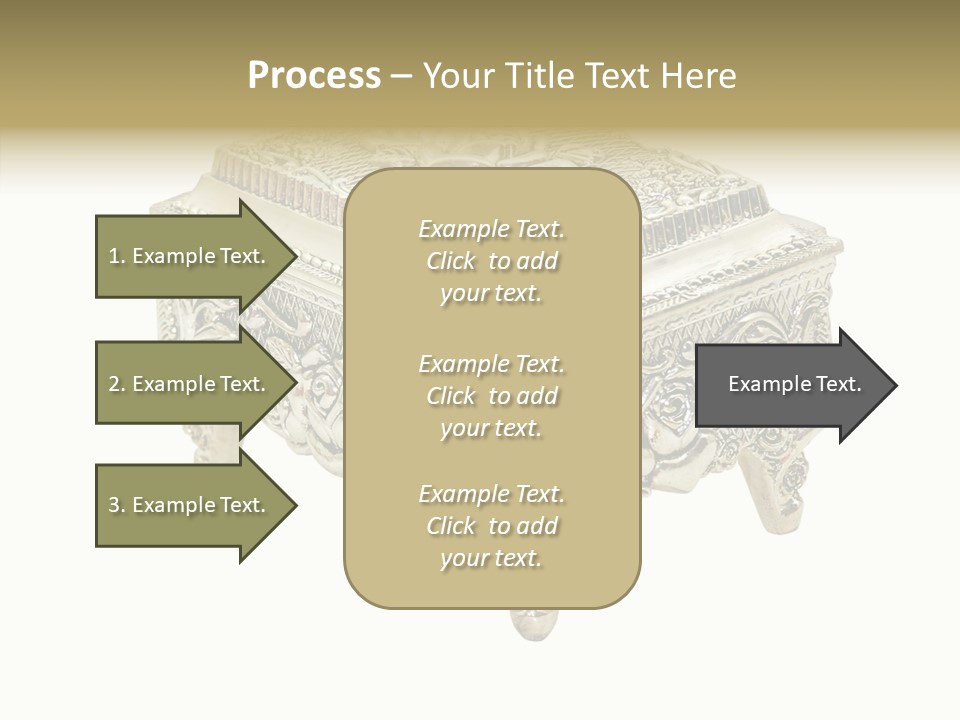 Process – Your Title Text Here

1. Example Text.

2. Example Text.

3. Example Text.

Example Text. Click to add your text.

Example Text. Click to add your text.

Example Text. Click to add your text.

Example Text.